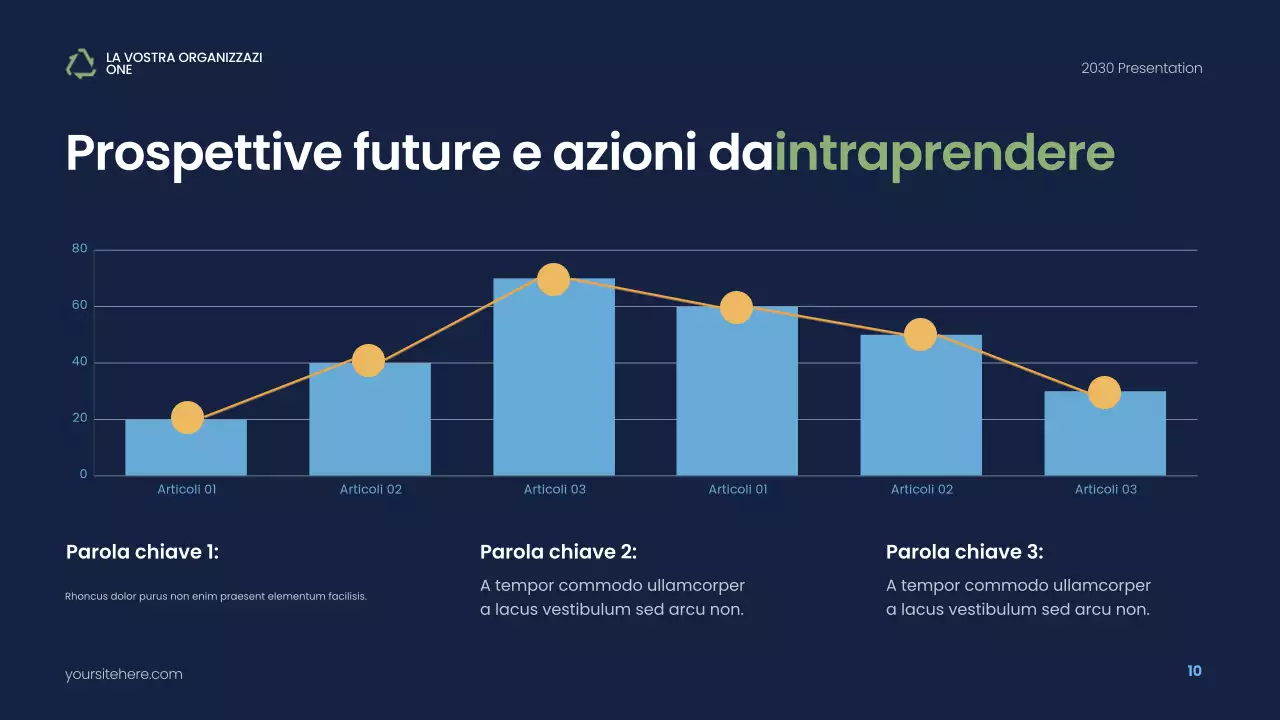 LA VOSTRA ORGANIZZAZI ONE

2030 Presentation

Prospettive future e azioni daintraprendere

80
60
40
20
0

Articoli 01
Articoli 02
Articoli 03
Articoli 01
Articoli 02
Articoli 03

Parola chiave 1:

Rhoncus dolor purus non enim praesent elementum facilisis.

Parola chiave 2:

A tempor commodo ullamcorper a lacus vestibulum sed arcu non.

Parola chiave 3:

A tempor commodo ullamcorper a lacus vestibulum sed arcu non.

yoursitehere.com

10